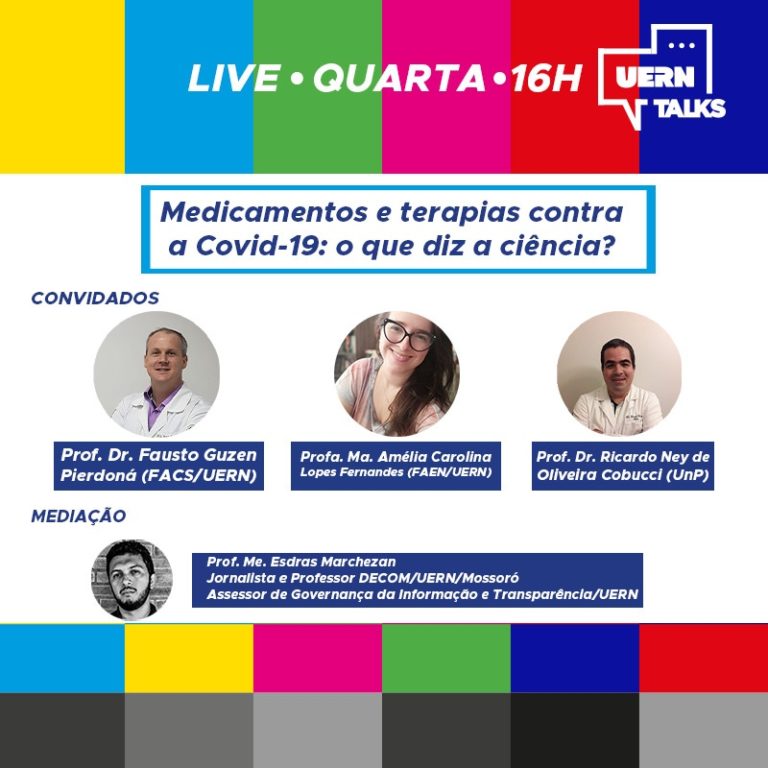 LIVE • QUARTA • 16H

UERN TALKS

Medicamentos e terapias contra a Covid-19: o que diz a ciência?

CONVIDADOS

Prof. Dr. Fausto Guzen Pierdoná (FACS/UERN)

Profa. Ma. Amélia Carolina Lopes Fernandes (FAEN/UERN)

Prof. Dr. Ricardo Ney de Oliveira Cobucci (UnP)

MEDIAÇÃO

Prof. Me. Esdras Marchezan
Jornalista e Professor DECOM/UERN/Mossoró
Assessor de Governança da Informação e Transparência/UERN